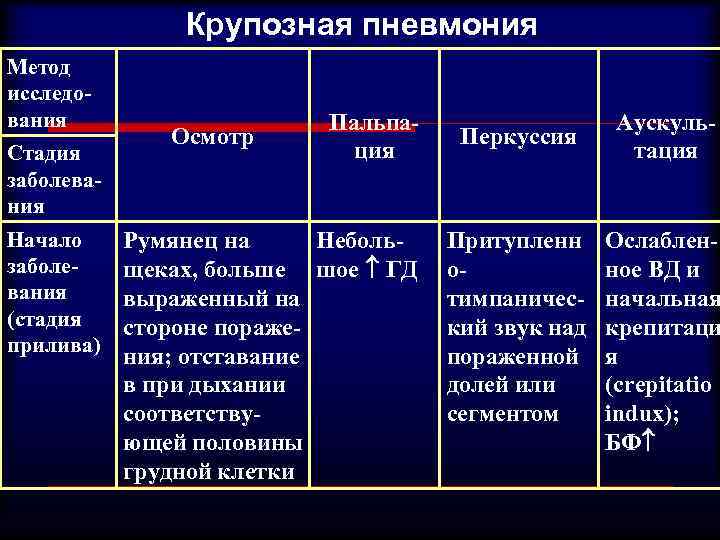 Крупозная пневмония

| Метод исследования / Стадия заболевания | Осмотр | Пальпация | Перкуссия | Аускультация |
|---|---|---|---|---|
| Начало заболевания (стадия прилива) | Румянец на щеках, больше выраженный на стороне поражения; отставание в при дыхании соответствующей половины грудной клетки | Небольшое ↑ ГД | Притупленно-тимпанический звук над пораженной долей или сегментом | Ослабленное ВД и начальная крепитация (crepitatio indux); БФ↑ |